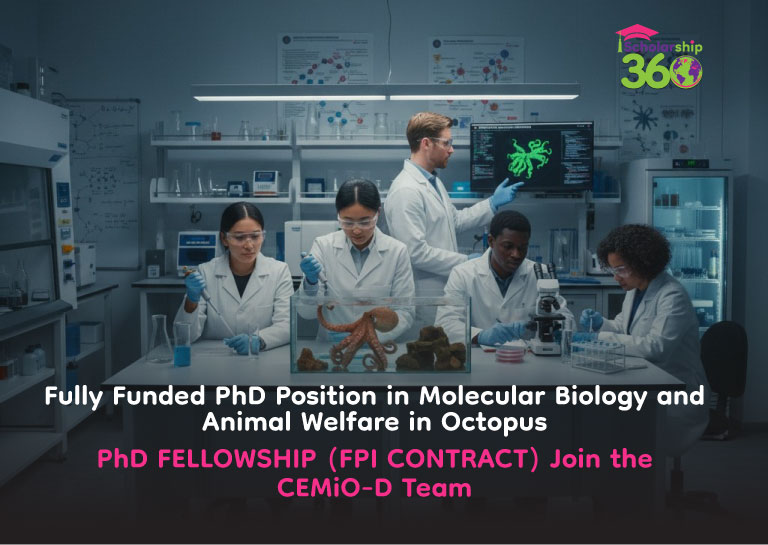 Scholarship 360

Fully Funded PhD Position in Molecular Biology and Animal Welfare in Octopus

PhD FELLOWSHIP (FPI CONTRACT) Join the CEMiO-D Team